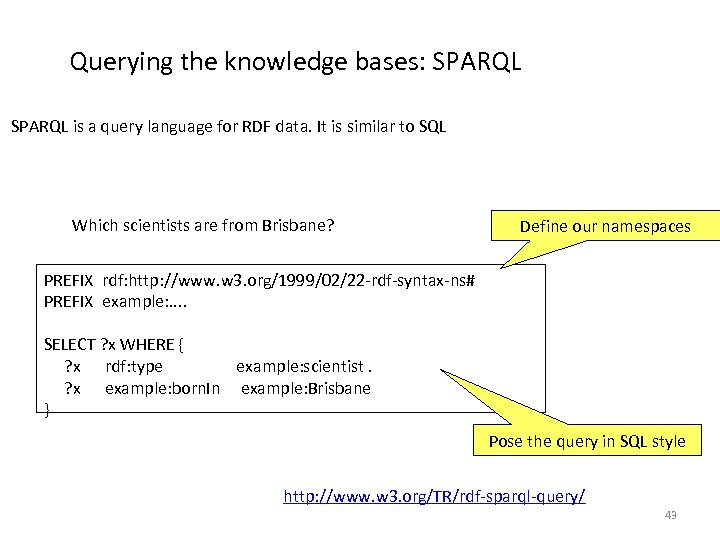 Querying the knowledge bases: SPARQL

SPARQL is a query language for RDF data. It is similar to SQL

Which scientists are from Brisbane?

Define our namespaces

PREFIX rdf:http://www.w3.org/1999/02/22-rdf-syntax-ns#
PREFIX example:….

SELECT ?x WHERE {
?x rdf:type example:scientist .
?x example:bornIn example:Brisbane
}

Pose the query in SQL style

http://www.w3.org/TR/rdf-sparql-query/

43